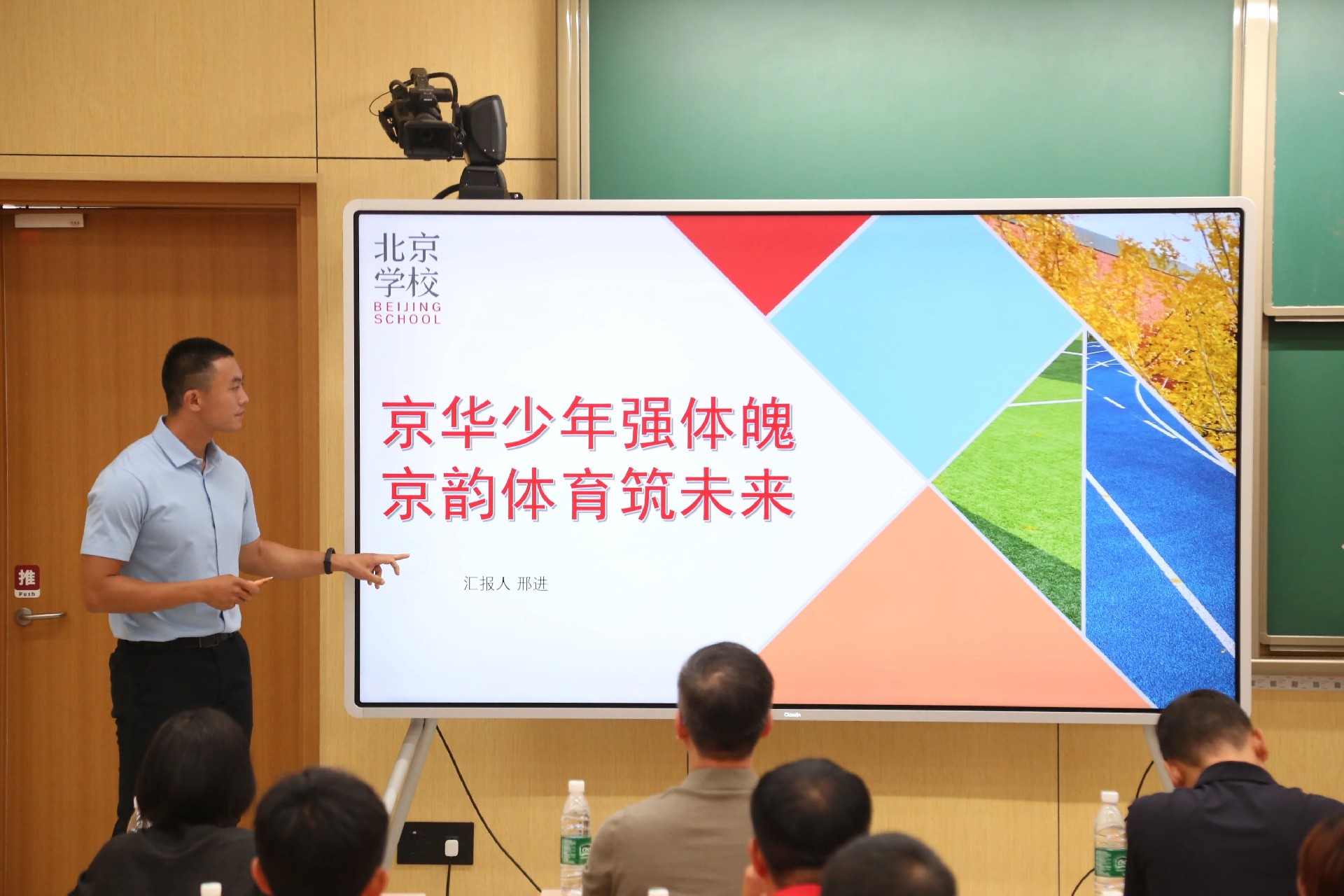 北京
学校
BEIJING
SCHOOL

京华少年强体魄
京韵体育筑未来

汇报人 邢进

推
Push